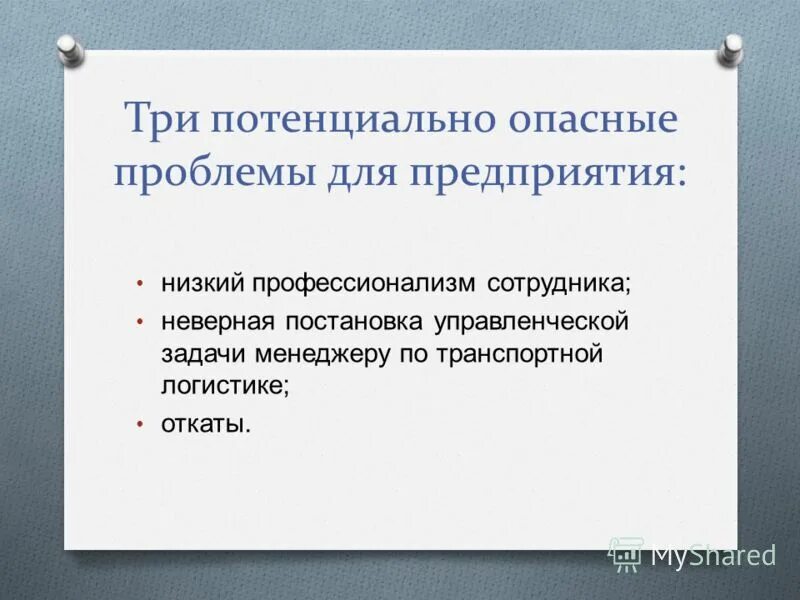 Три потенциально опасные проблемы для предприятия:

• низкий профессионализм сотрудника;
• неверная постановка управленческой задачи менеджеру по транспортной логистике;
• откаты.

MyShared